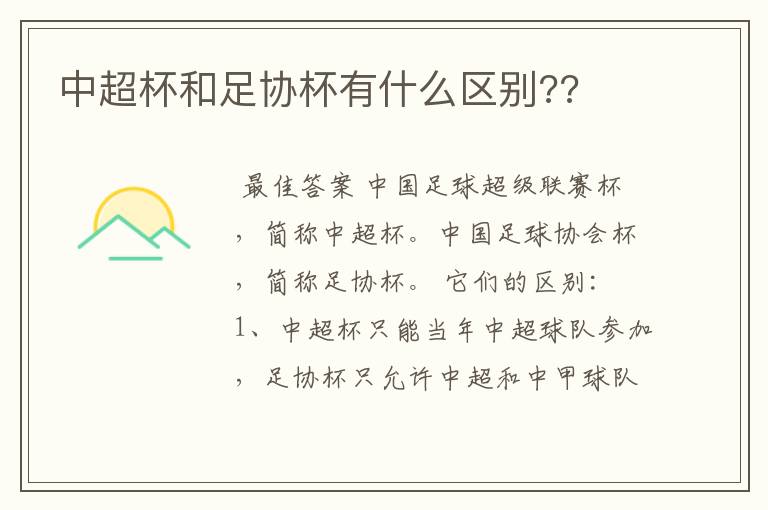 中超杯和足协杯有什么区别??

最佳答案 中国足球超级联赛杯，简称中超杯。中国足球协会杯，简称足协杯。 它们的区别：
1、中超杯只能当年中超球队参加，足协杯只允许中超和中甲球队